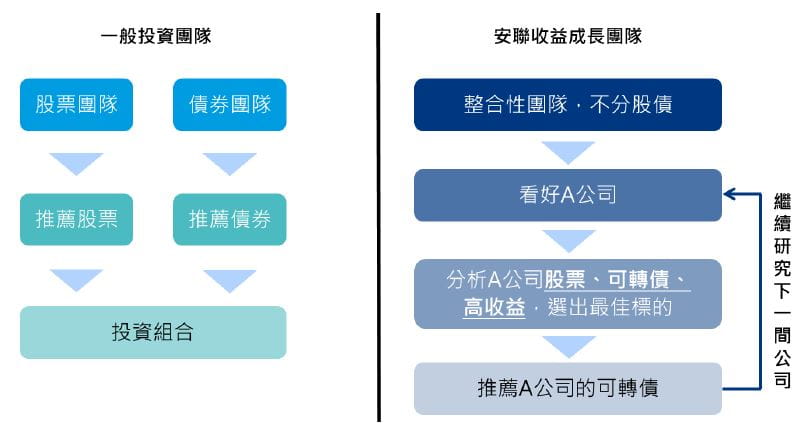 一般投資團隊

股票團隊

債券團隊

推薦股票

推薦債券

投資組合

安聯收益成長團隊

整合性團隊，不分股債

看好A公司

分析A公司股票、可轉債、高收益，選出最佳標的

推薦A公司的可轉債

繼續研究下一間公司